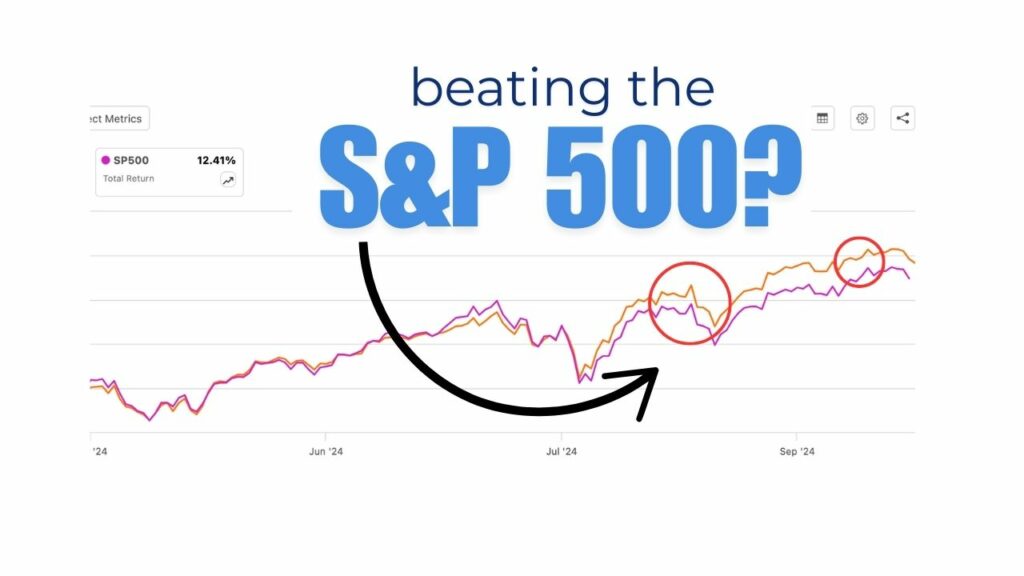 beating the
S&P 500?

ect Metrics

SP500 12.41%
Total Return

'24
Jun '24
Jul '24
Sep '24